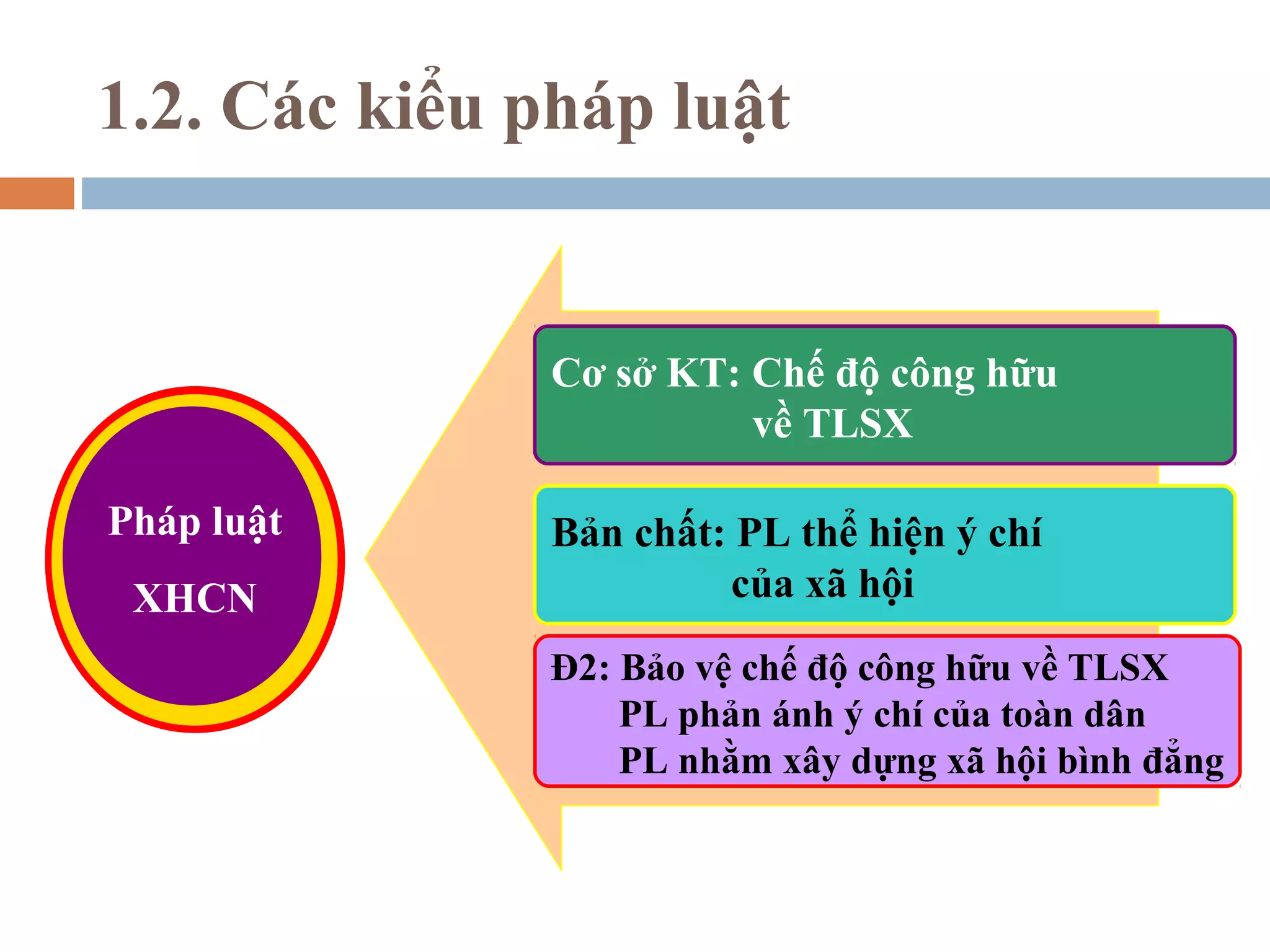 1.2. Các kiểu pháp luật

Pháp luật XHCN

Cơ sở KT: Chế độ công hữu về TLSX

Bản chất: PL thể hiện ý chí của xã hội

Đ2: Bảo vệ chế độ công hữu về TLSX
PL phản ánh ý chí của toàn dân
PL nhằm xây dựng xã hội bình đẳng